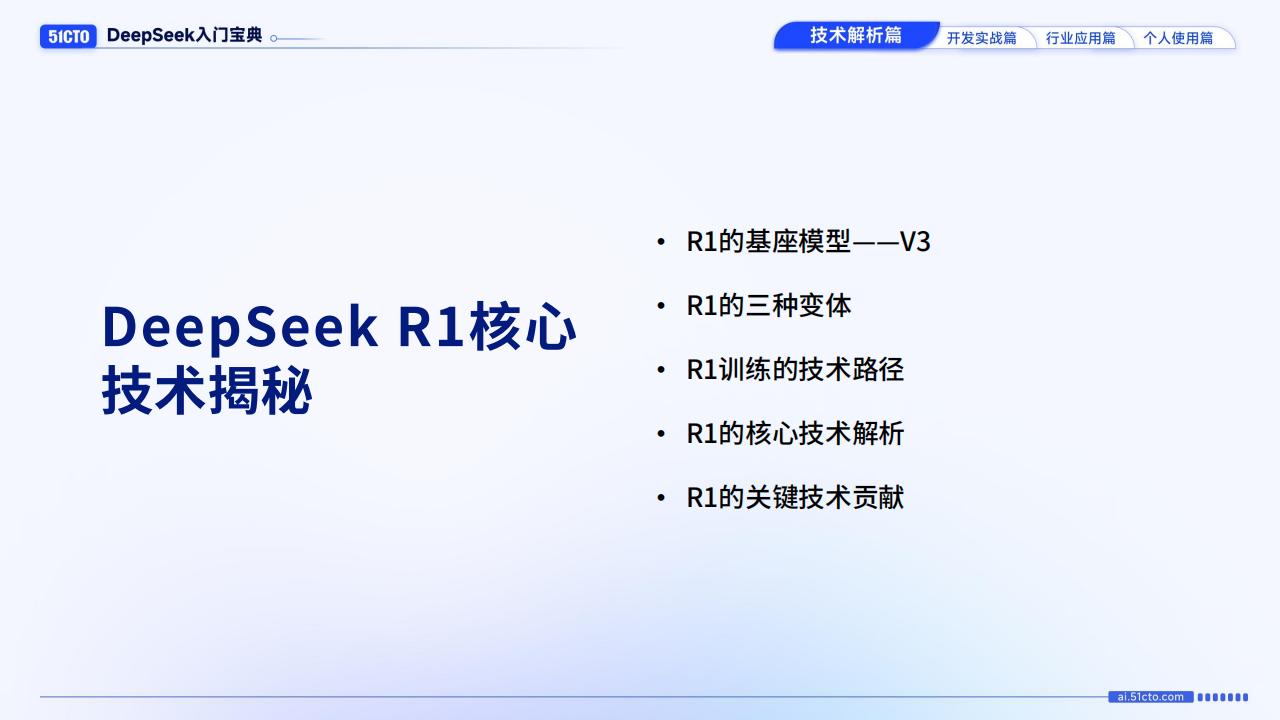 51CTO DeepSeek入门宝典

技术解析篇 开发实战篇 行业应用篇 个人使用篇

DeepSeek R1核心技术揭秘

• R1的基座模型——V3
• R1的三种变体
• R1训练的技术路径
• R1的核心技术解析
• R1的关键技术贡献

ai.51cto.com